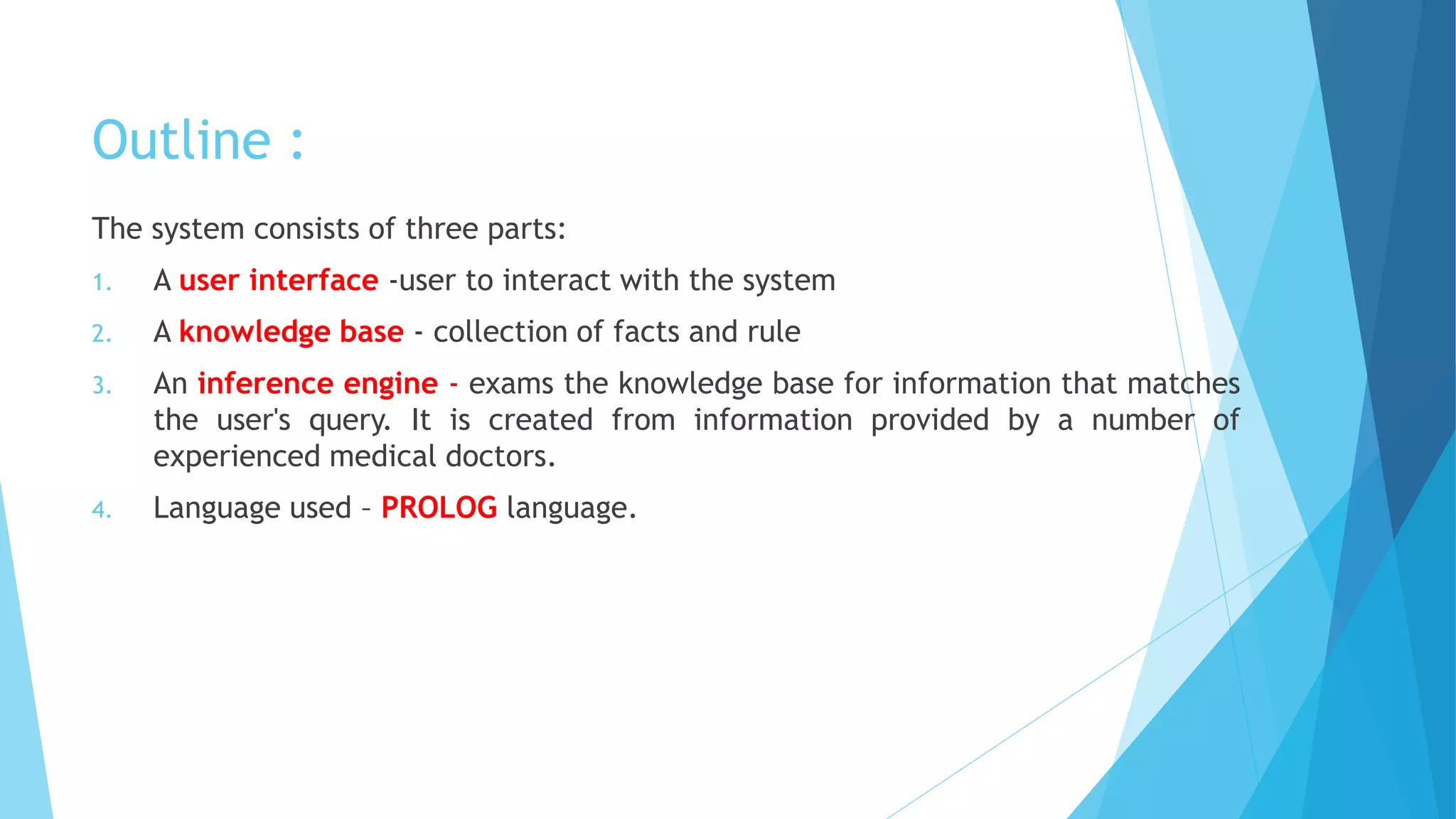 Outline :

The system consists of three parts:

1. A user interface -user to interact with the system
2. A knowledge base - collection of facts and rule
3. An inference engine - exams the knowledge base for information that matches the user's query. It is created from information provided by a number of experienced medical doctors.
4. Language used – PROLOG language.